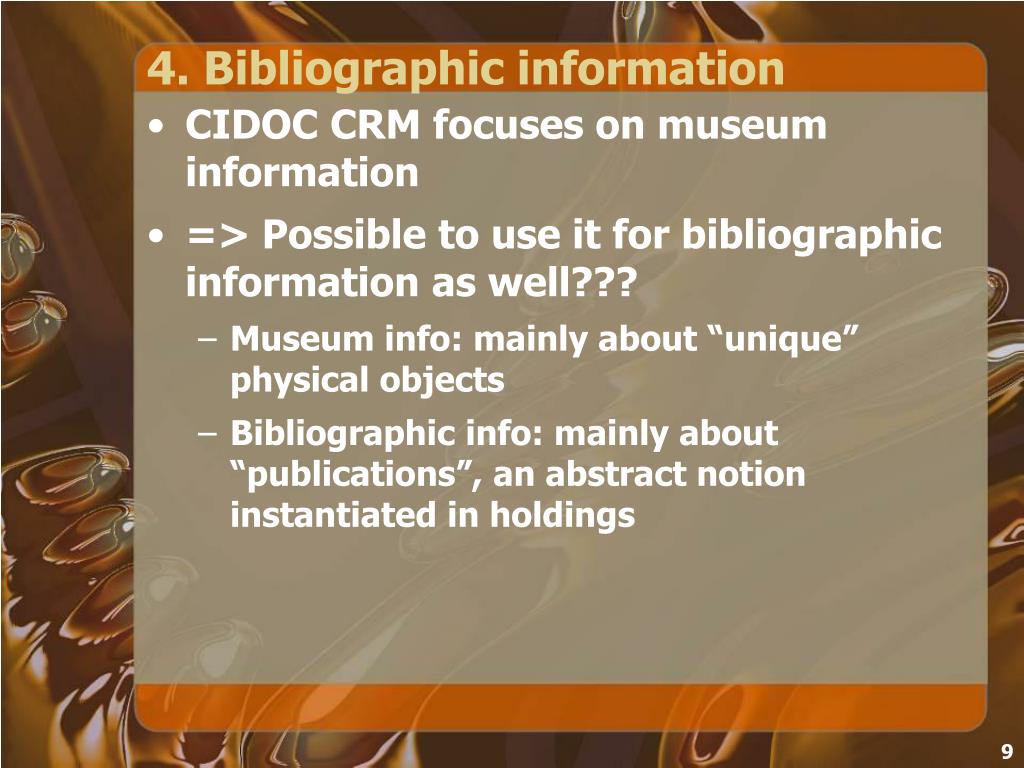 4. Bibliographic information

• CIDOC CRM focuses on museum information

• => Possible to use it for bibliographic information as well???

– Museum info: mainly about “unique” physical objects

– Bibliographic info: mainly about “publications”, an abstract notion instantiated in holdings

9